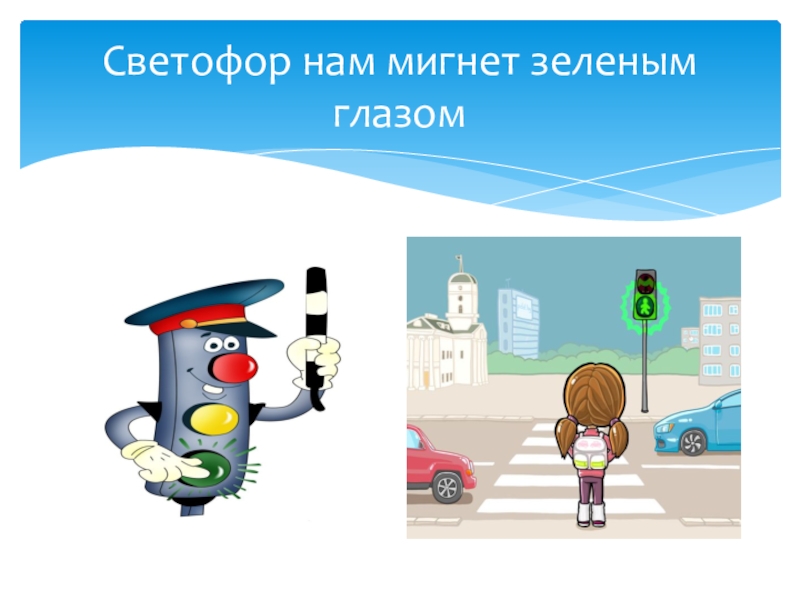 Светофор нам мигнет зеленым глазом